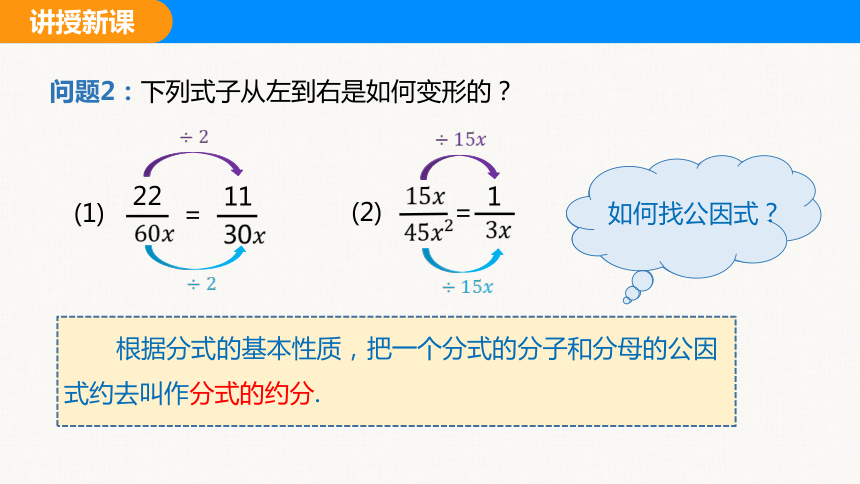 讲授新课

问题2：下列式子从左到右是如何变形的？

$\div 2$

(1) $\frac{22}{60x} = \frac{11}{30x}$

$\div 2$

$\div 15x$

(2) $\frac{15x}{45x^2} = \frac{1}{3x}$

$\div 15x$

如何找公因式？

根据分式的基本性质，把一个分式的分子和分母的公因式约去叫作分式的约分.